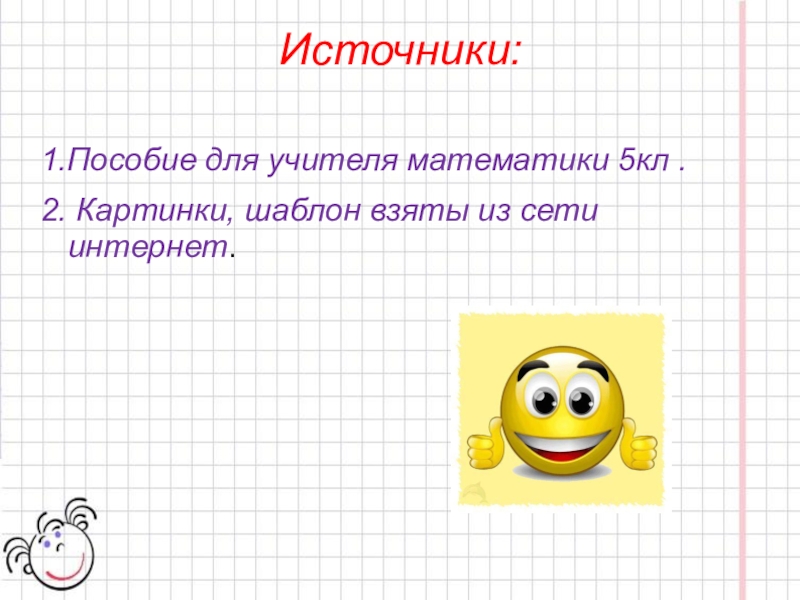 Источники:

1.Пособие для учителя математики 5кл .

2. Картинки, шаблон взяты из сети интернет.